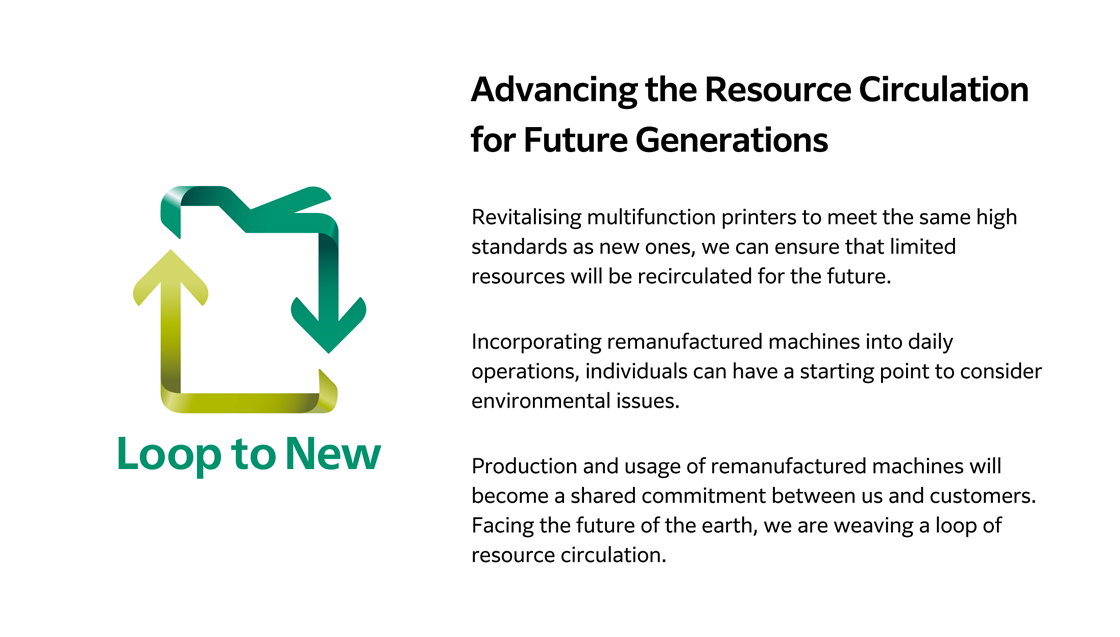 Loop to New

Advancing the Resource Circulation for Future Generations

Revitalising multifunction printers to meet the same high standards as new ones, we can ensure that limited resources will be recirculated for the future.

Incorporating remanufactured machines into daily operations, individuals can have a starting point to consider environmental issues.

Production and usage of remanufactured machines will become a shared commitment between us and customers. Facing the future of the earth, we are weaving a loop of resource circulation.